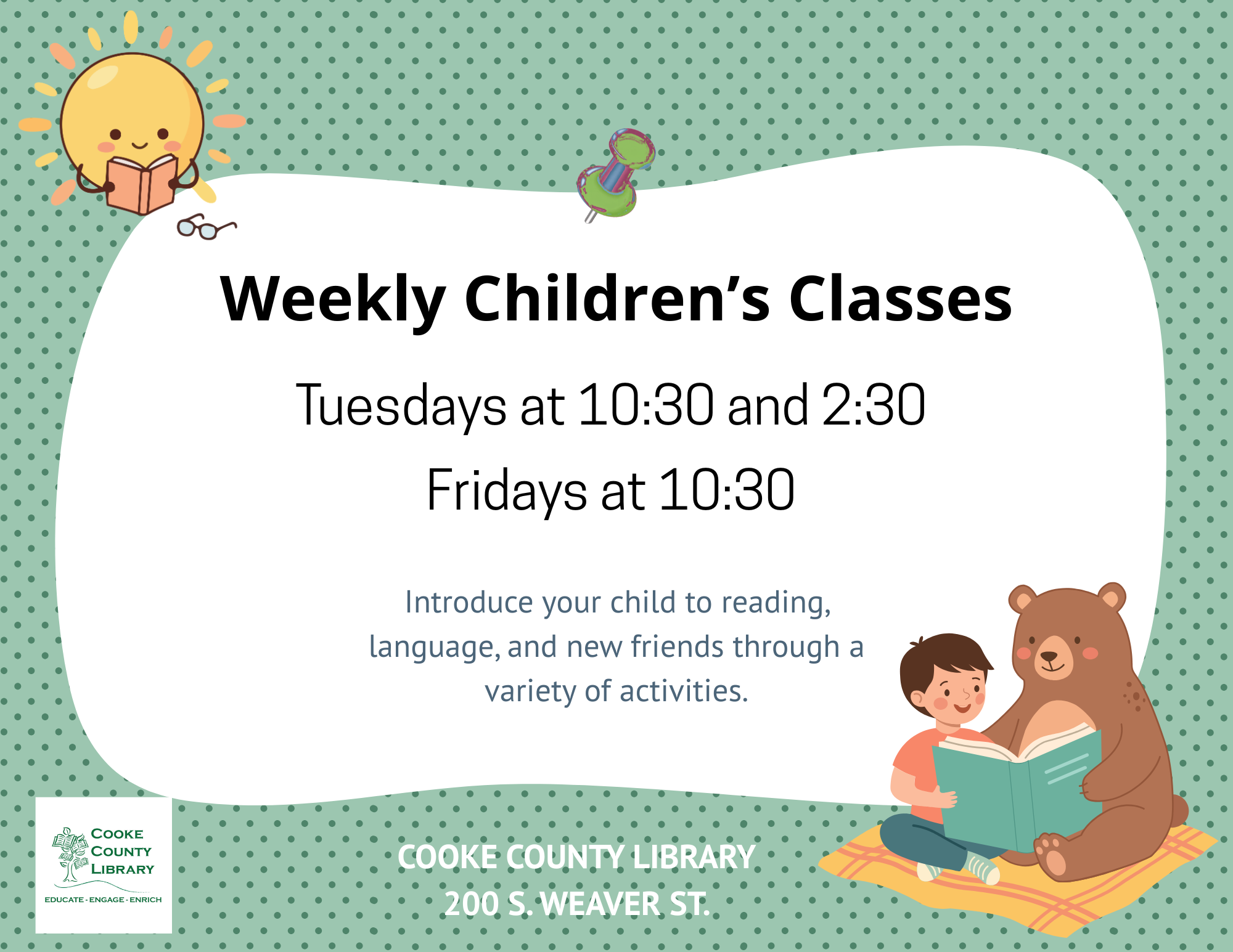 Weekly Children's Classes

Tuesdays at 10:30 and 2:30

Fridays at 10:30

Introduce your child to reading, language, and new friends through a variety of activities.

COOKE COUNTY LIBRARY
EDUCATE · ENGAGE · ENRICH

COOKE COUNTY LIBRARY
200 S. WEAVER ST.